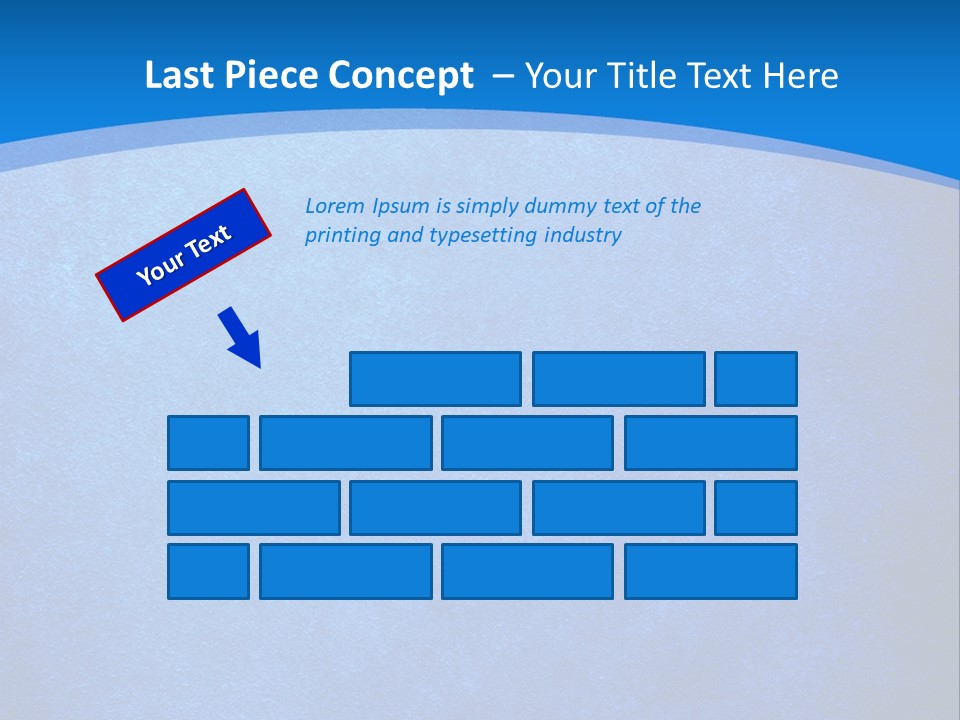 Last Piece Concept – Your Title Text Here

Your Text

Lorem Ipsum is simply dummy text of the printing and typesetting industry